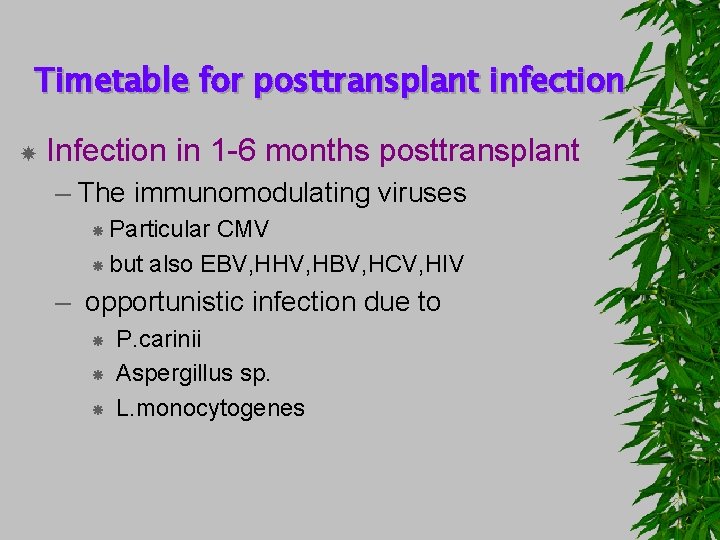 Timetable for posttransplant infection

Infection in 1-6 months posttransplant

– The immunomodulating viruses

Particular CMV

but also EBV,HHV,HBV,HCV,HIV

– opportunistic infection due to

P.carinii

Aspergillus sp.

L.monocytogenes